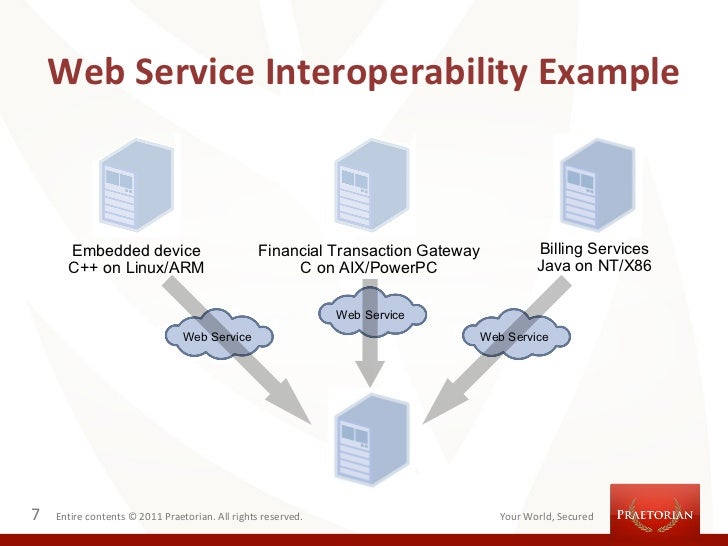 Web Service Interoperability Example

Embedded device
C++ on Linux/ARM

Financial Transaction Gateway
C on AIX/PowerPC

Billing Services
Java on NT/X86

Web Service

Web Service

Web Service

7 Entire contents © 2011 Praetorian. All rights reserved.

Your World, Secured

PRAETORIAN